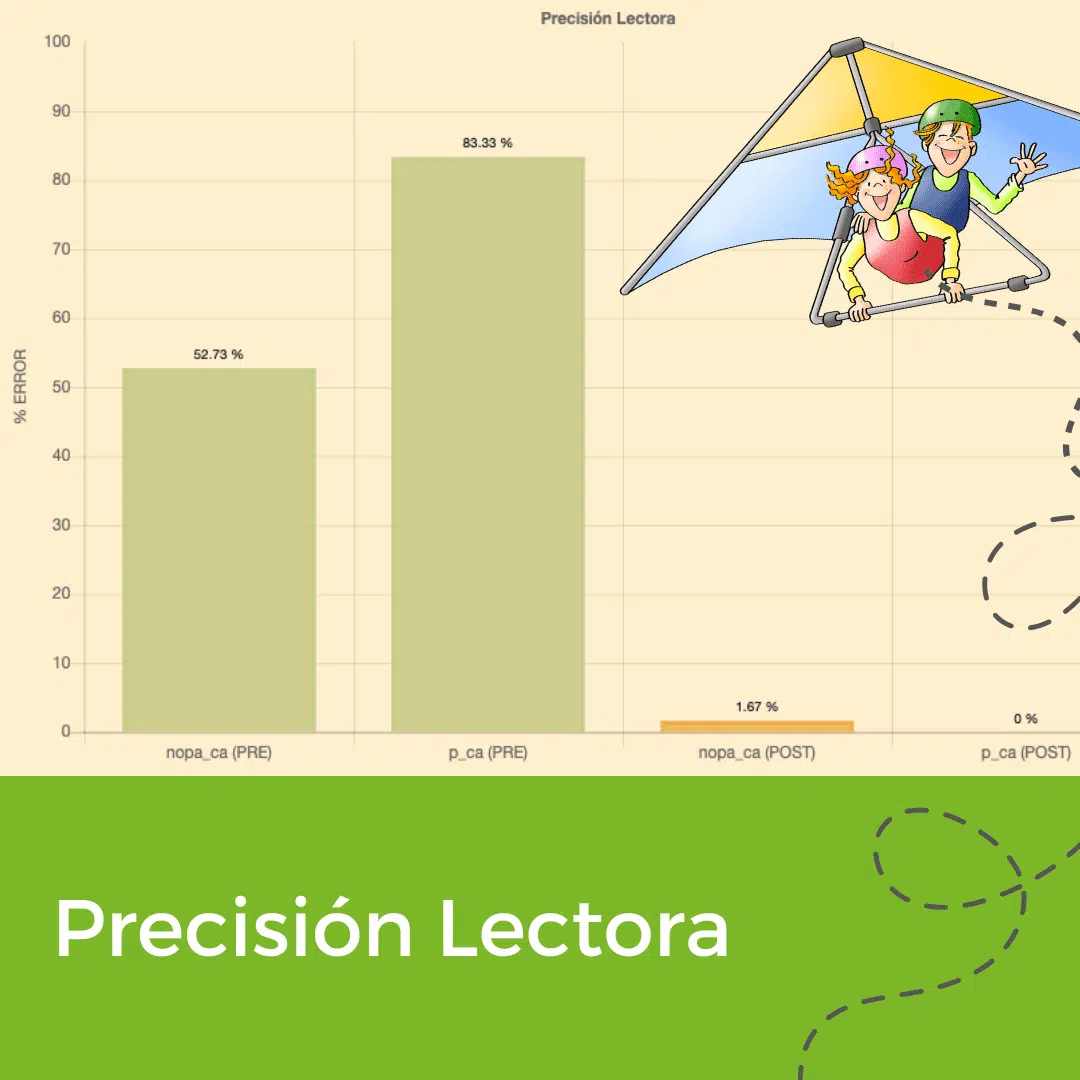 Precisión Lectora

100
90
80
70
60
50
40
30
20
10
0

% ERROR

52.73 %
83.33 %
1.67 %
0 %

nopa_ca (PRE)
p_ca (PRE)
nopa_ca (POST)
p_ca (POST)

Precisión Lectora